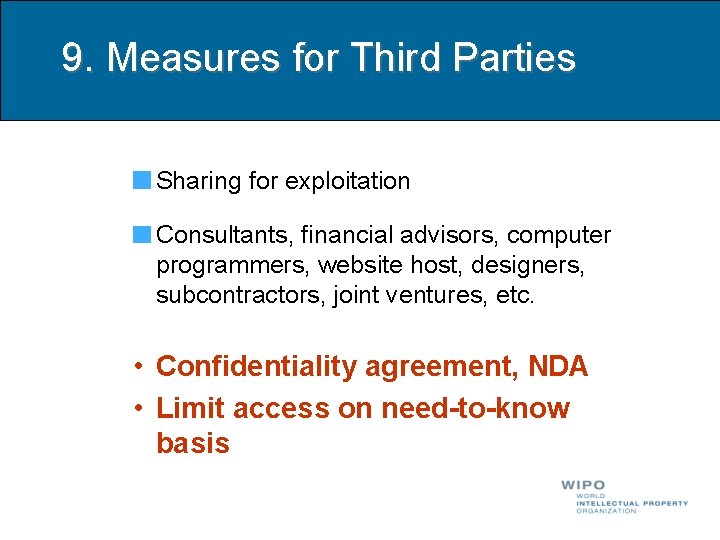 9. Measures for Third Parties

Sharing for exploitation

Consultants, financial advisors, computer programmers, website host, designers, subcontractors, joint ventures, etc.

• Confidentiality agreement, NDA
• Limit access on need-to-know basis

WIPO
WORLD
INTELLECTUAL PROPERTY
ORGANIZATION